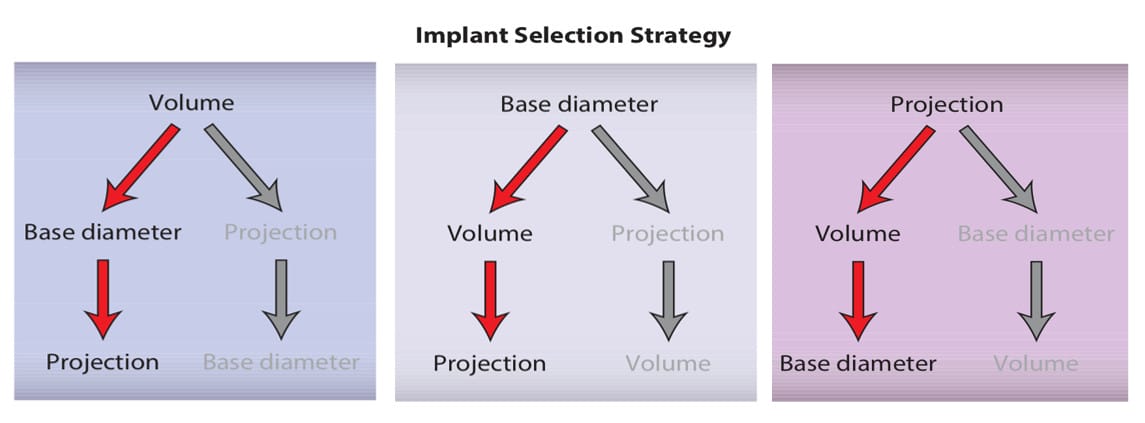 Implant Selection Strategy

Volume

Base diameter Projection

Projection Base diameter

Base diameter

Volume Projection

Projection Volume

Projection

Volume Base diameter

Base diameter Volume